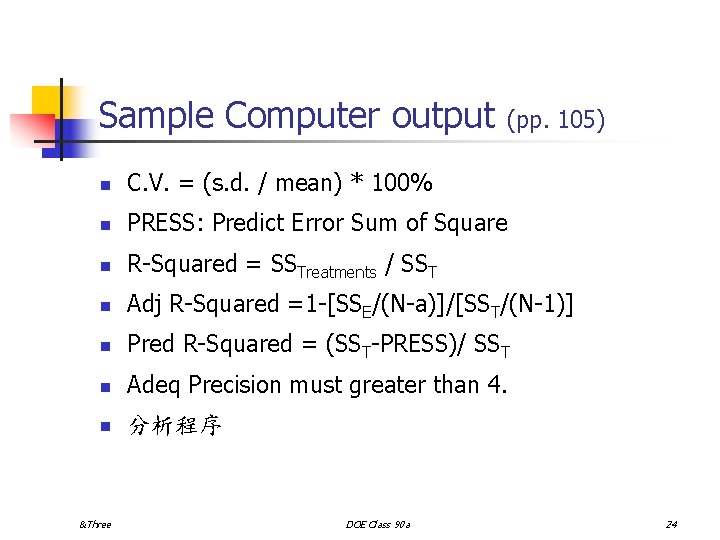 Sample Computer output (pp. 105)

- C.V. = (s.d. / mean) * 100%
- PRESS: Predict Error Sum of Square
- R-Squared = $SS_{Treatments}$ / $SS_T$
- Adj R-Squared =1-[$SS_E$/(N-a)]/[$SS_T$/(N-1)]
- Pred R-Squared = ($SS_T$-PRESS)/ $SS_T$
- Adeq Precision must greater than 4.
- 分析程序

&Three

DOE Class 90a

24